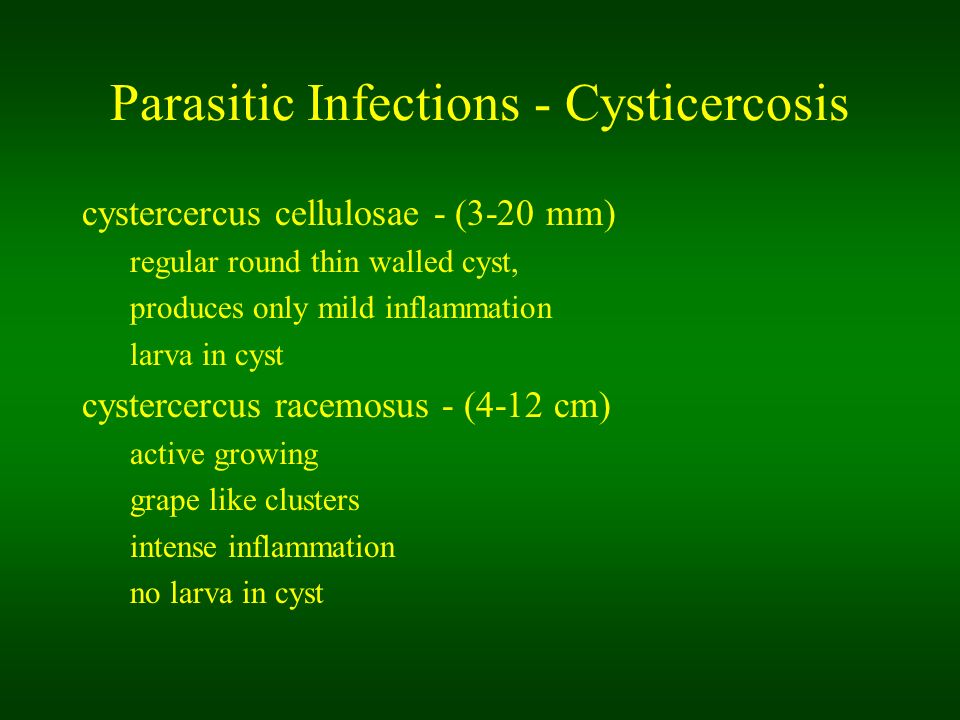 Parasitic Infections - Cysticercosis

cystercercus cellulosae - (3-20 mm)

regular round thin walled cyst,

produces only mild inflammation

larva in cyst

cystercercus racemosus - (4-12 cm)

active growing

grape like clusters

intense inflammation

no larva in cyst